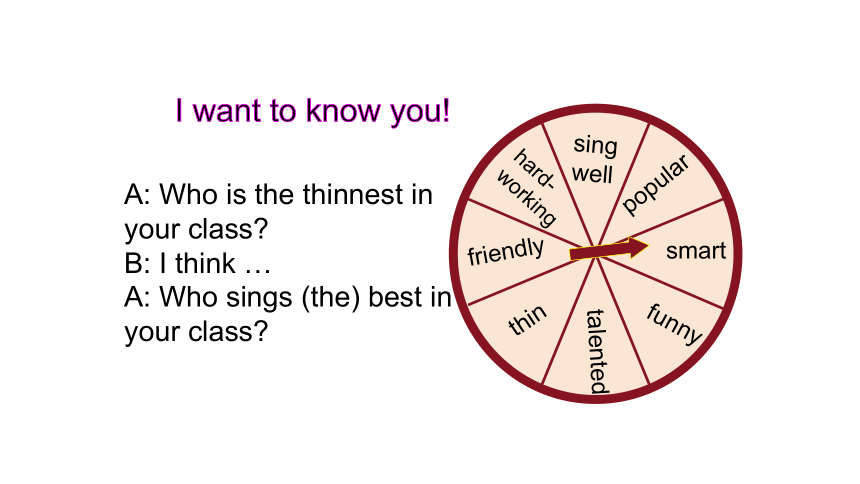 I want to know you!

A: Who is the thinnest in your class?
B: I think …
A: Who sings (the) best in your class?

sing well
popular
smart
funny
talented
thin
friendly
hard-working